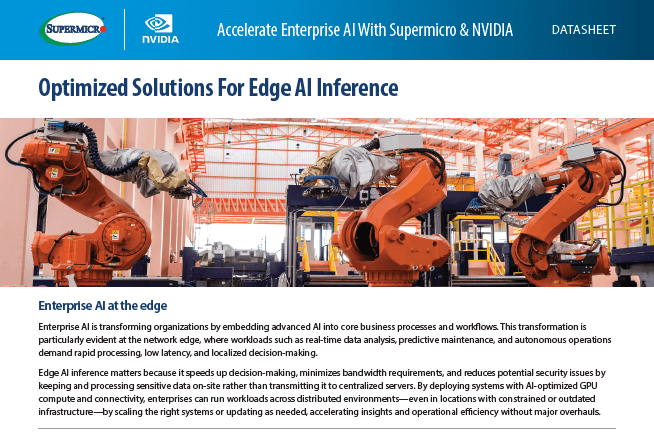 SUPERMICRO

NVIDIA

Accelerate Enterprise AI With Supermicro & NVIDIA

DATASHEET

Optimized Solutions For Edge AI Inference

Enterprise AI at the edge

Enterprise AI is transforming organizations by embedding advanced AI into core business processes and workflows. This transformation is particularly evident at the network edge, where workloads such as real-time data analysis, predictive maintenance, and autonomous operations demand rapid processing, low latency, and localized decision-making.

Edge AI inference matters because it speeds up decision-making, minimizes bandwidth requirements, and reduces potential security issues by keeping and processing sensitive data on-site rather than transmitting it to centralized servers. By deploying systems with AI-optimized GPU compute and connectivity, enterprises can run workloads across distributed environments—even in locations with constrained or outdated infrastructure—by scaling the right systems or updating as needed, accelerating insights and operational efficiency without major overhauls.